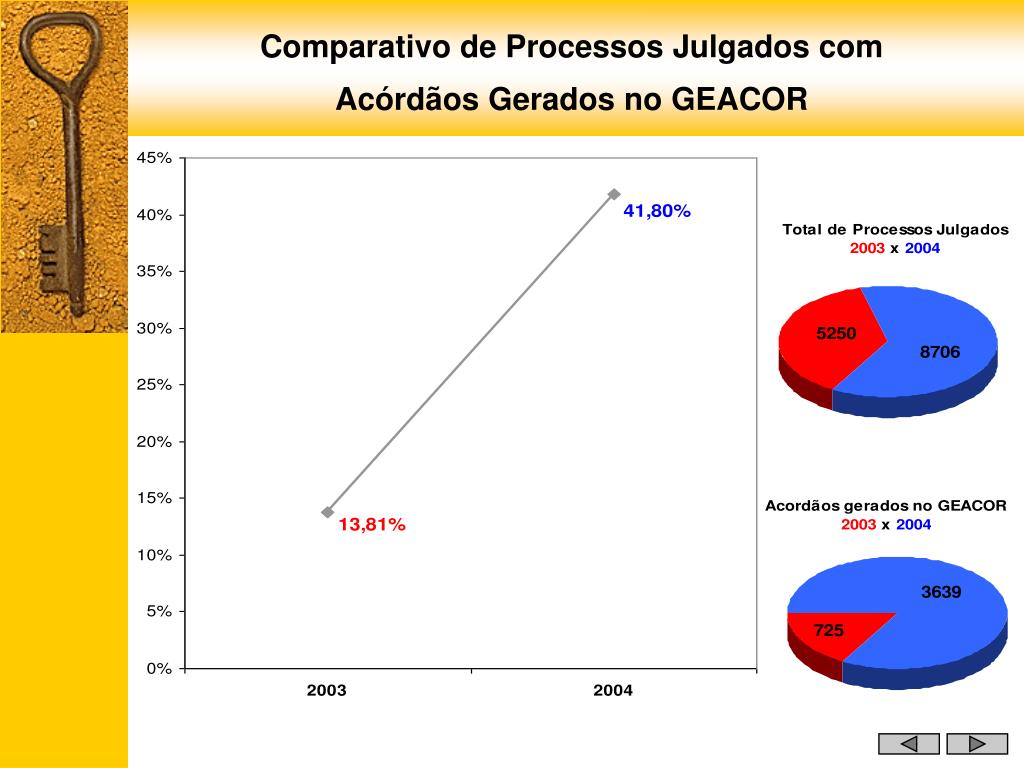 Comparativo de Processos Julgados com Acórdãos Gerados no GEACOR

45%
40%
35%
30%
25%
20%
15%
10%
5%
0%

41,80%
13,81%

2003
2004

Total de Processos Julgados
2003 x 2004

5250
8706

Acordãos gerados no GEACOR
2003 x 2004

3639
725